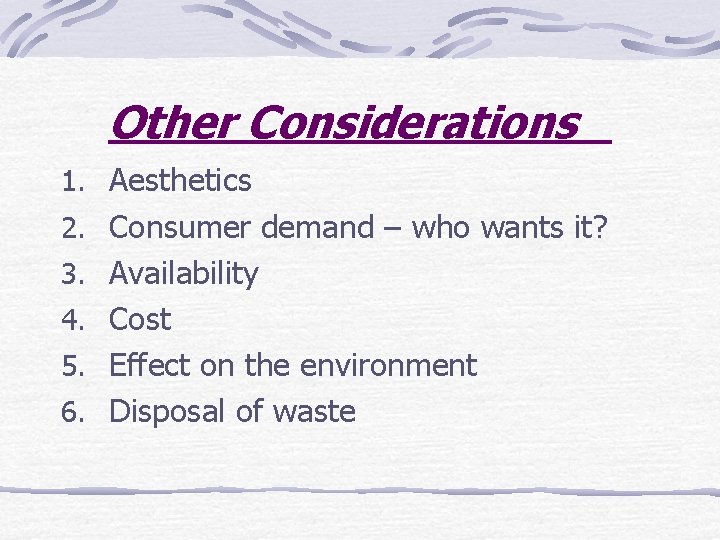 Other Considerations

1. Aesthetics
2. Consumer demand – who wants it?
3. Availability
4. Cost
5. Effect on the environment
6. Disposal of waste